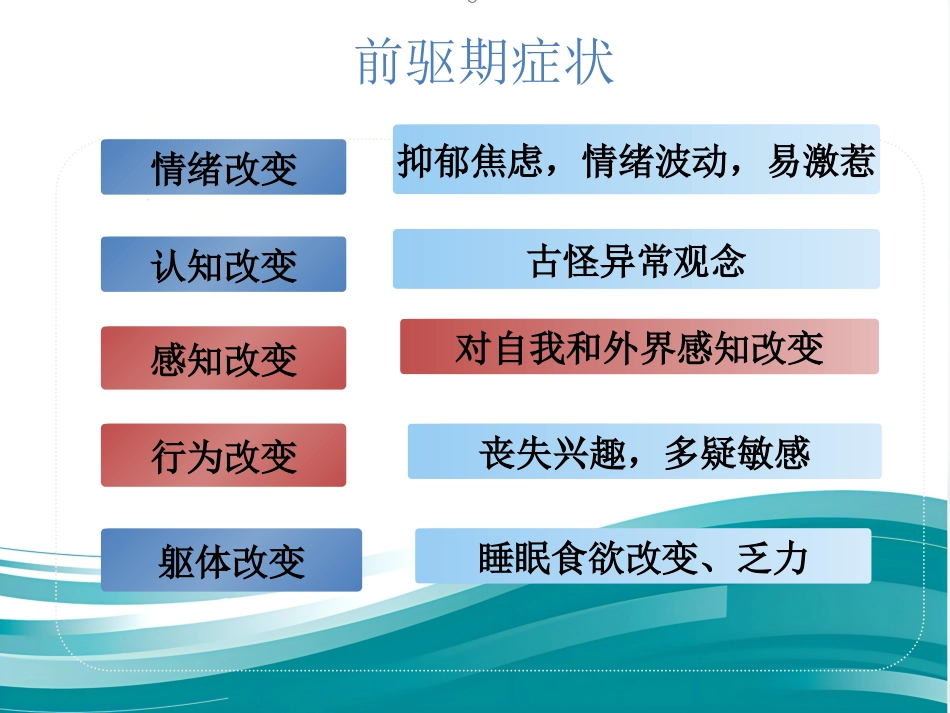 前驱期症状

情绪改变
抑郁焦虑，情绪波动，易激惹

认知改变
古怪异常观念

感知改变
对自我和外界感知改变

行为改变
丧失兴趣，多疑敏感

躯体改变
睡眠食欲改变、乏力